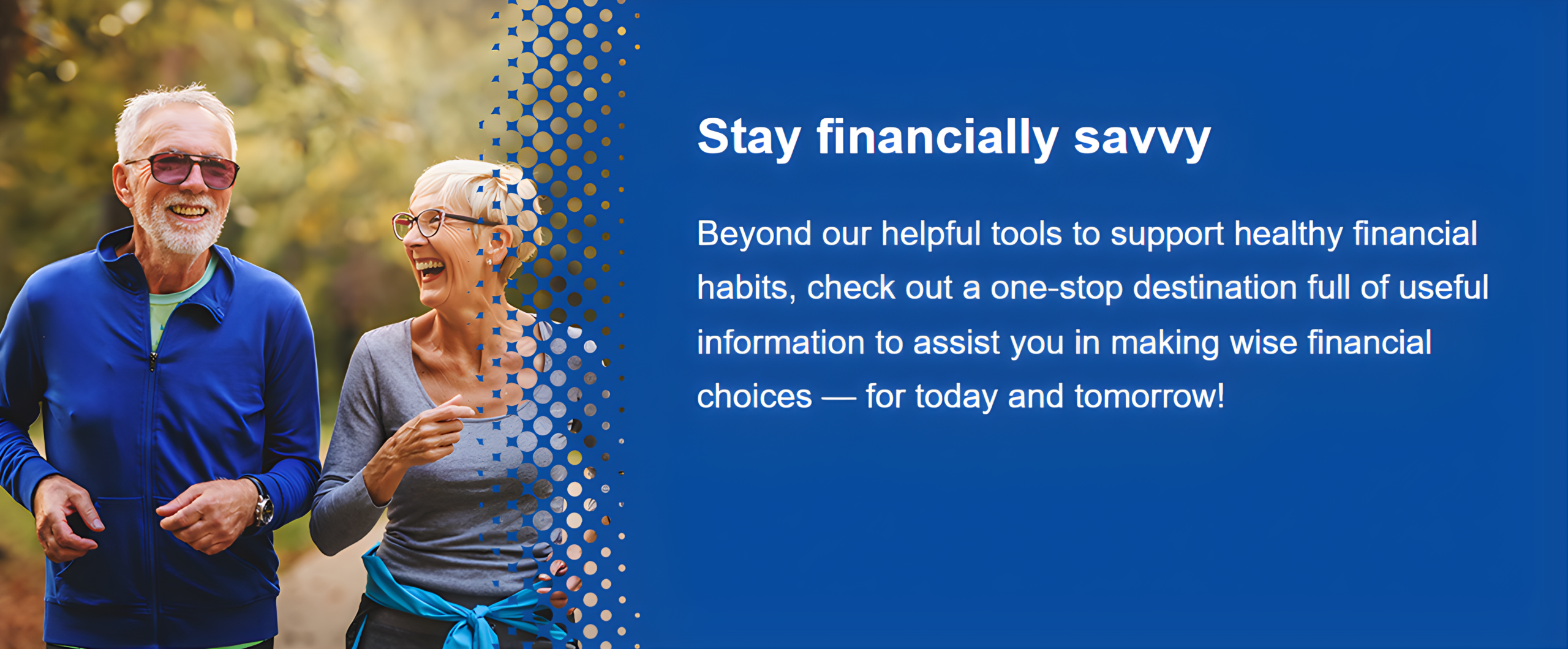 Stay financially savvy

Beyond our helpful tools to support healthy financial habits, check out a one-stop destination full of useful information to assist you in making wise financial choices — for today and tomorrow!